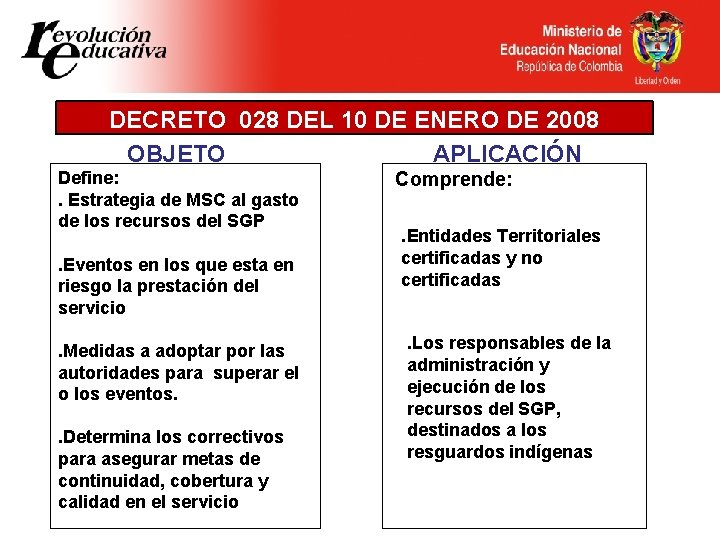 revolución educativa

Ministerio de Educación Nacional
República de Colombia

Libertad y Orden

DECRETO 028 DEL 10 DE ENERO DE 2008

OBJETO

Define:
. Estrategia de MSC al gasto de los recursos del SGP

.Eventos en los que esta en riesgo la prestación del servicio

.Medidas a adoptar por las autoridades para superar el o los eventos.

.Determina los correctivos para asegurar metas de continuidad, cobertura y calidad en el servicio

APLICACIÓN

Comprende:

.Entidades Territoriales certificadas y no certificadas

.Los responsables de la administración y ejecución de los recursos del SGP, destinados a los resguardos indígenas